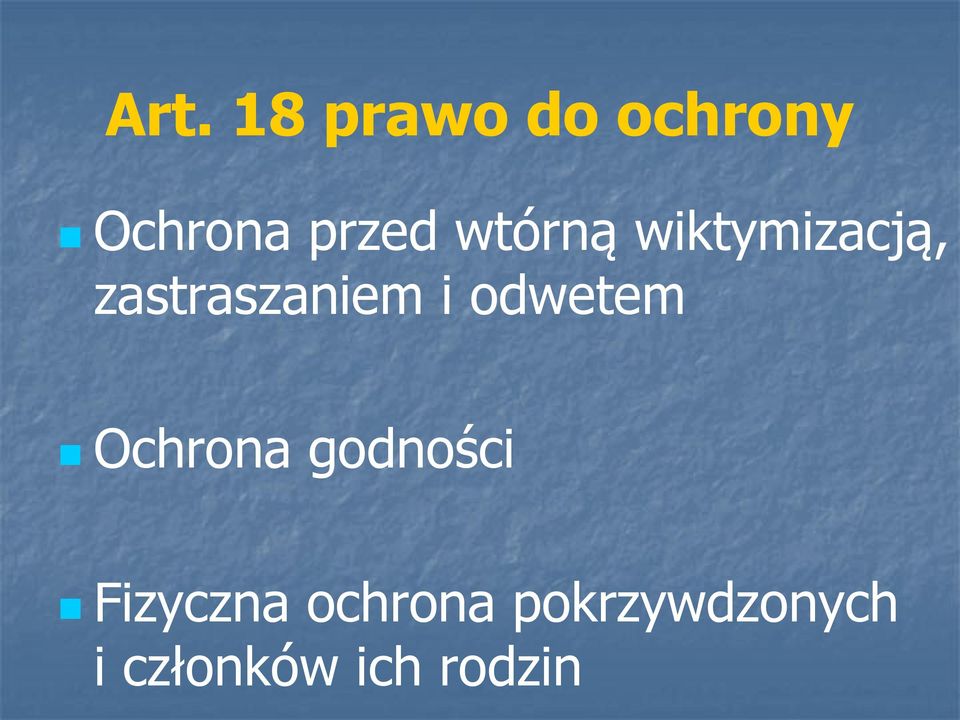 Art. 18 prawo do ochrony

Ochrona przed wtórną wiktymizacją, zastraszaniem i odwetem

Ochrona godności

Fizyczna ochrona pokrzywdzonych i członków ich rodzin